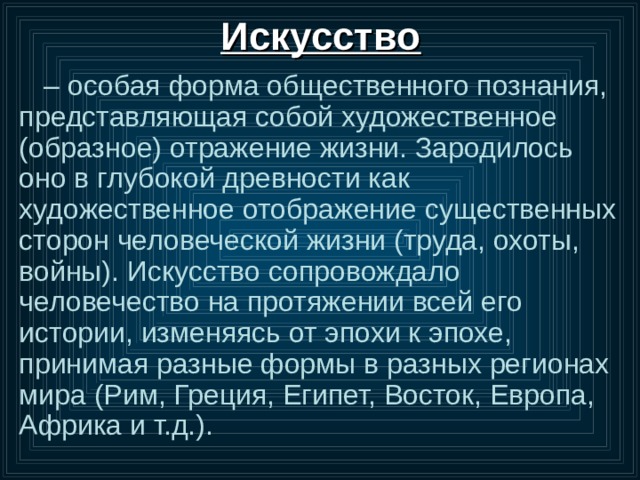 Искусство

– особая форма общественного познания, представляющая собой художественное (образное) отражение жизни. Зародилось оно в глубокой древности как художественное отображение существенных сторон человеческой жизни (труда, охоты, войны). Искусство сопровождало человечество на протяжении всей его истории, изменяясь от эпохи к эпохе, принимая разные формы в разных регионах мира (Рим, Греция, Египет, Восток, Европа, Африка и т.д.).